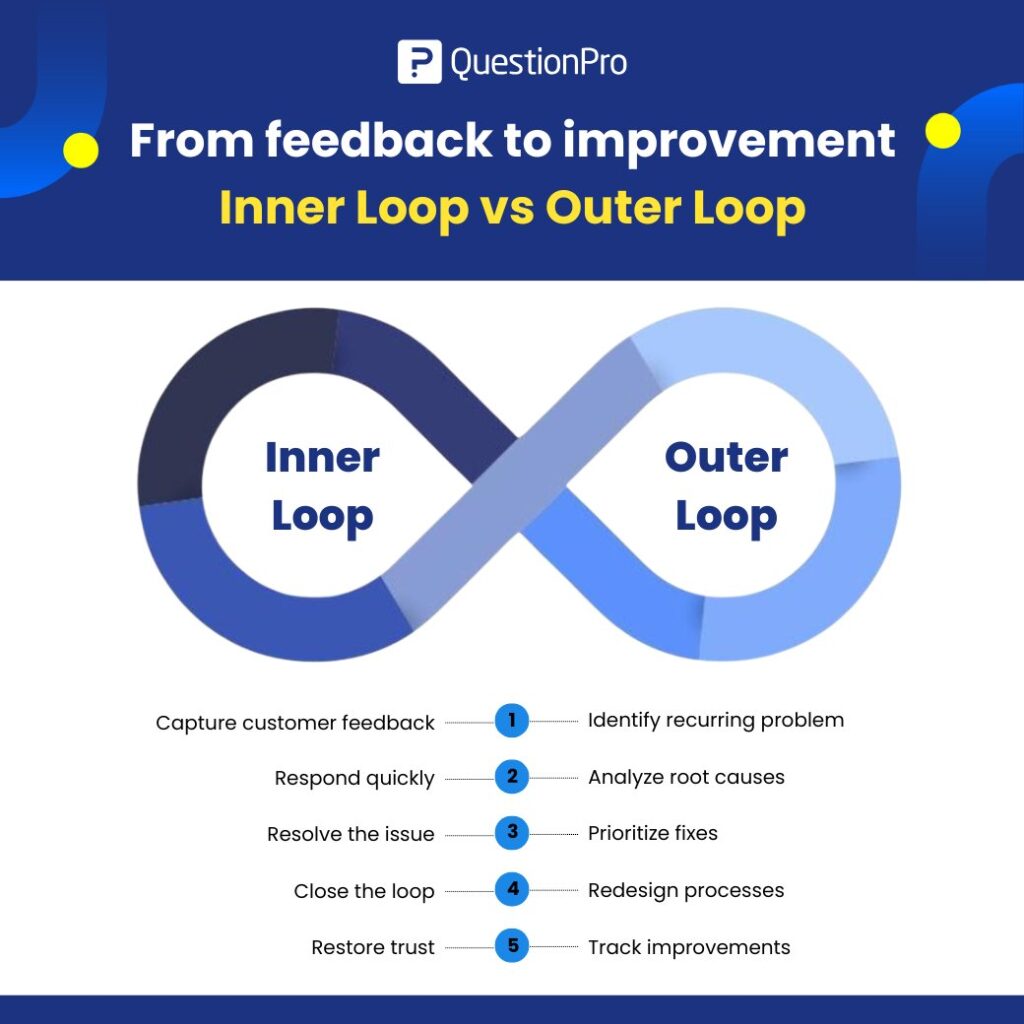 QuestionPro

From feedback to improvement
Inner Loop vs Outer Loop

Inner Loop

Outer Loop

Capture customer feedback 1 Identify recurring problem

Respond quickly 2 Analyze root causes

Resolve the issue 3 Prioritize fixes

Close the loop 4 Redesign processes

Restore trust 5 Track improvements